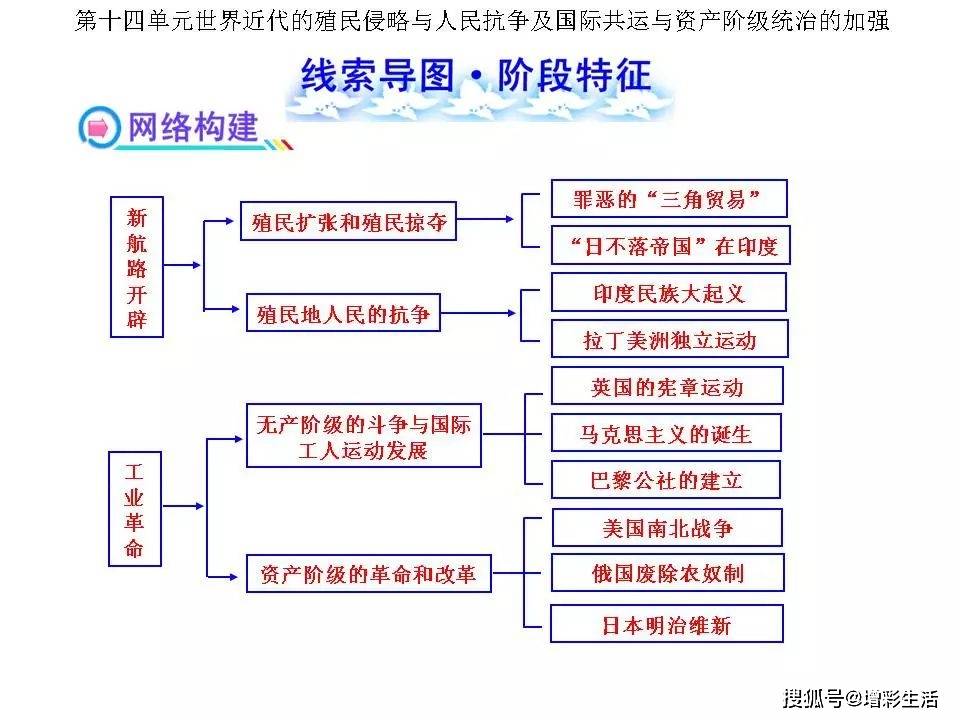 第十四单元世界近代的殖民侵略与人民抗争及国际共运与资产阶级统治的加强

线索导图·阶段特征

网络构建

新航路开辟

殖民扩张和殖民掠夺

罪恶的“三角贸易”

“日不落帝国”在印度

殖民地人民的抗争

印度民族大起义

拉丁美洲独立运动

工业革命

无产阶级的斗争与国际工人运动发展

英国的宪章运动

马克思主义的诞生

巴黎公社的建立

资产阶级的革命和改革

美国南北战争

俄国废除农奴制

日本明治维新

搜狐号@增彩生活